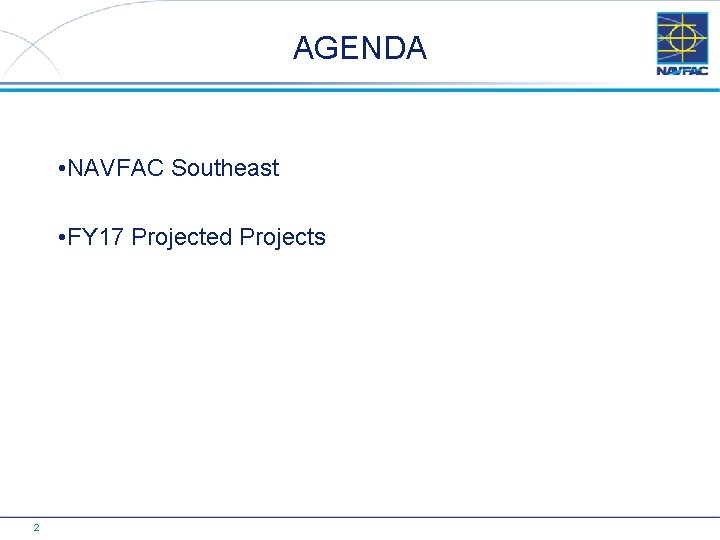 AGENDA

NAVFAC

•NAVFAC Southeast

•FY17 Projected Projects

2